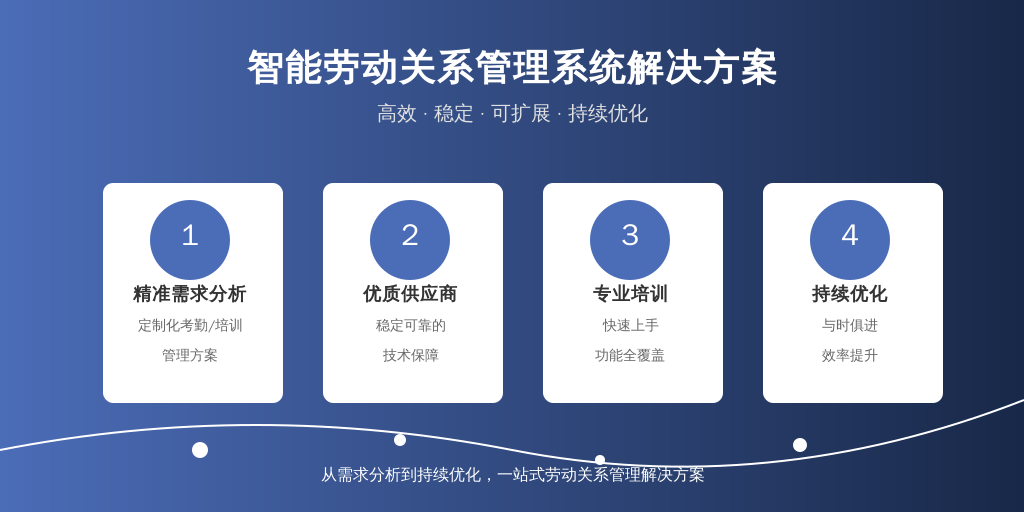 智能劳动关系管理系统解决方案

高效 · 稳定 · 可扩展 · 持续优化

1
精准需求分析
定制化考勤/培训
管理方案

2
优质供应商
稳定可靠的
技术保障

3
专业培训
快速上手
功能全覆盖

4
持续优化
与时俱进
效率提升

从需求分析到持续优化，一站式劳动关系管理解决方案